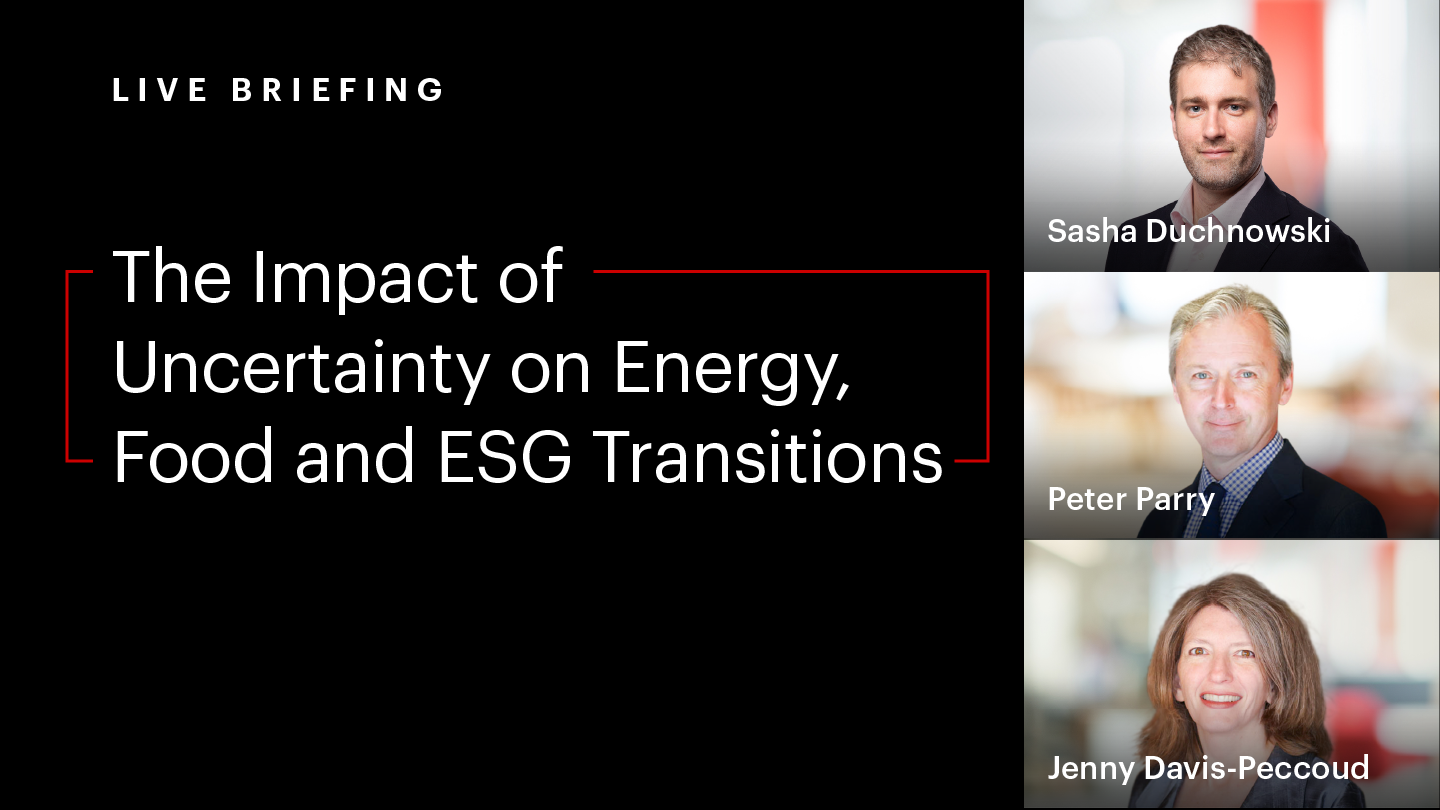 LIVE BRIEFING

The Impact of Uncertainty on Energy, Food and ESG Transitions

Sasha Duchnowski

Peter Parry

Jenny Davis-Peccoud